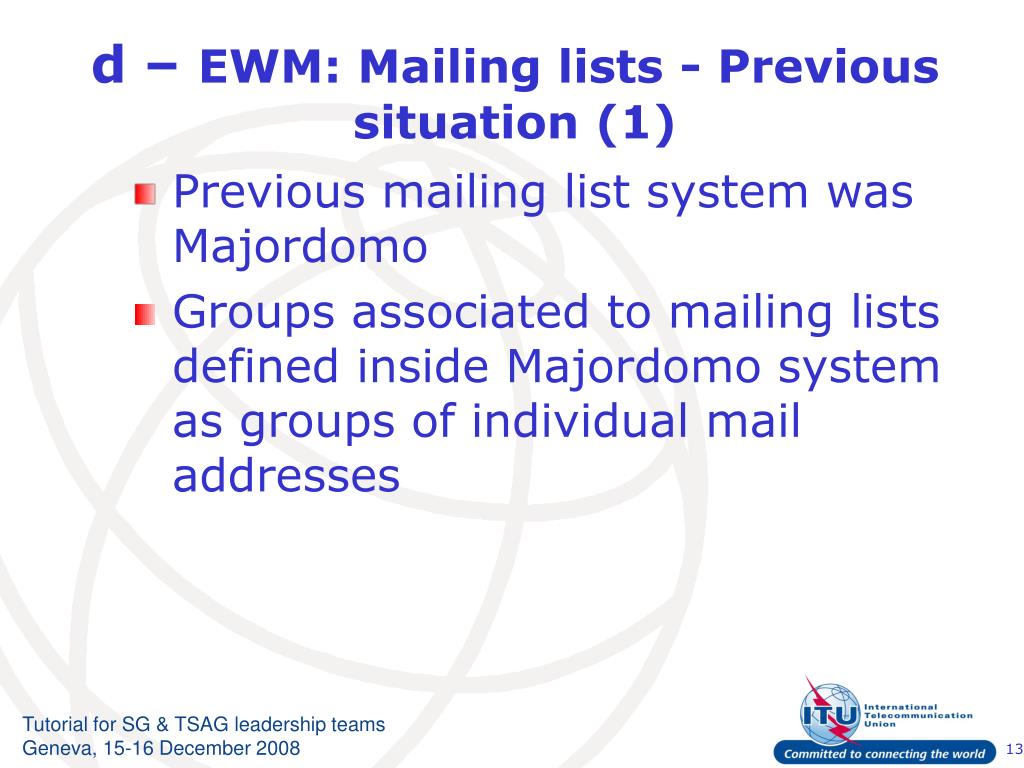 d – EWM: Mailing lists - Previous situation (1)

Previous mailing list system was Majordomo

Groups associated to mailing lists defined inside Majordomo system as groups of individual mail addresses

Tutorial for SG & TSAG leadership teams
Geneva, 15-16 December 2008

ITU International Telecommunication Union
Committed to connecting the world

13